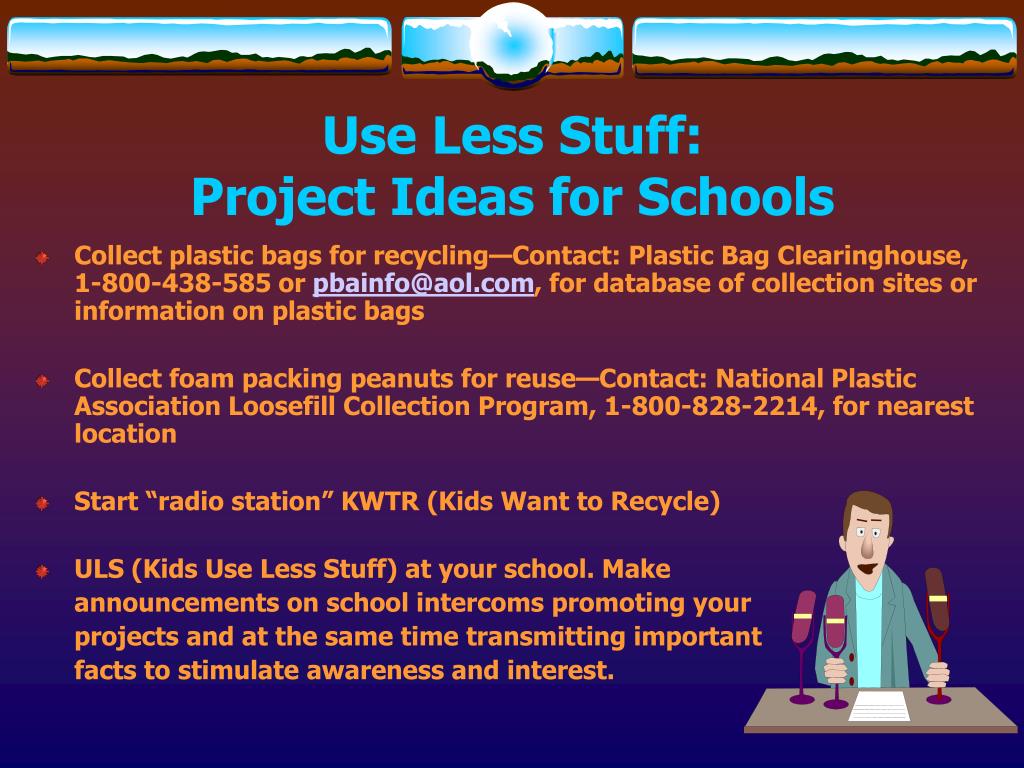 Use Less Stuff:
Project Ideas for Schools

Collect plastic bags for recycling—Contact: Plastic Bag Clearinghouse, 1-800-438-585 or pbainfo@aol.com, for database of collection sites or information on plastic bags

Collect foam packing peanuts for reuse—Contact: National Plastic Association Loosefill Collection Program, 1-800-828-2214, for nearest location

Start “radio station” KWTR (Kids Want to Recycle)

ULS (Kids Use Less Stuff) at your school. Make announcements on school intercoms promoting your projects and at the same time transmitting important facts to stimulate awareness and interest.